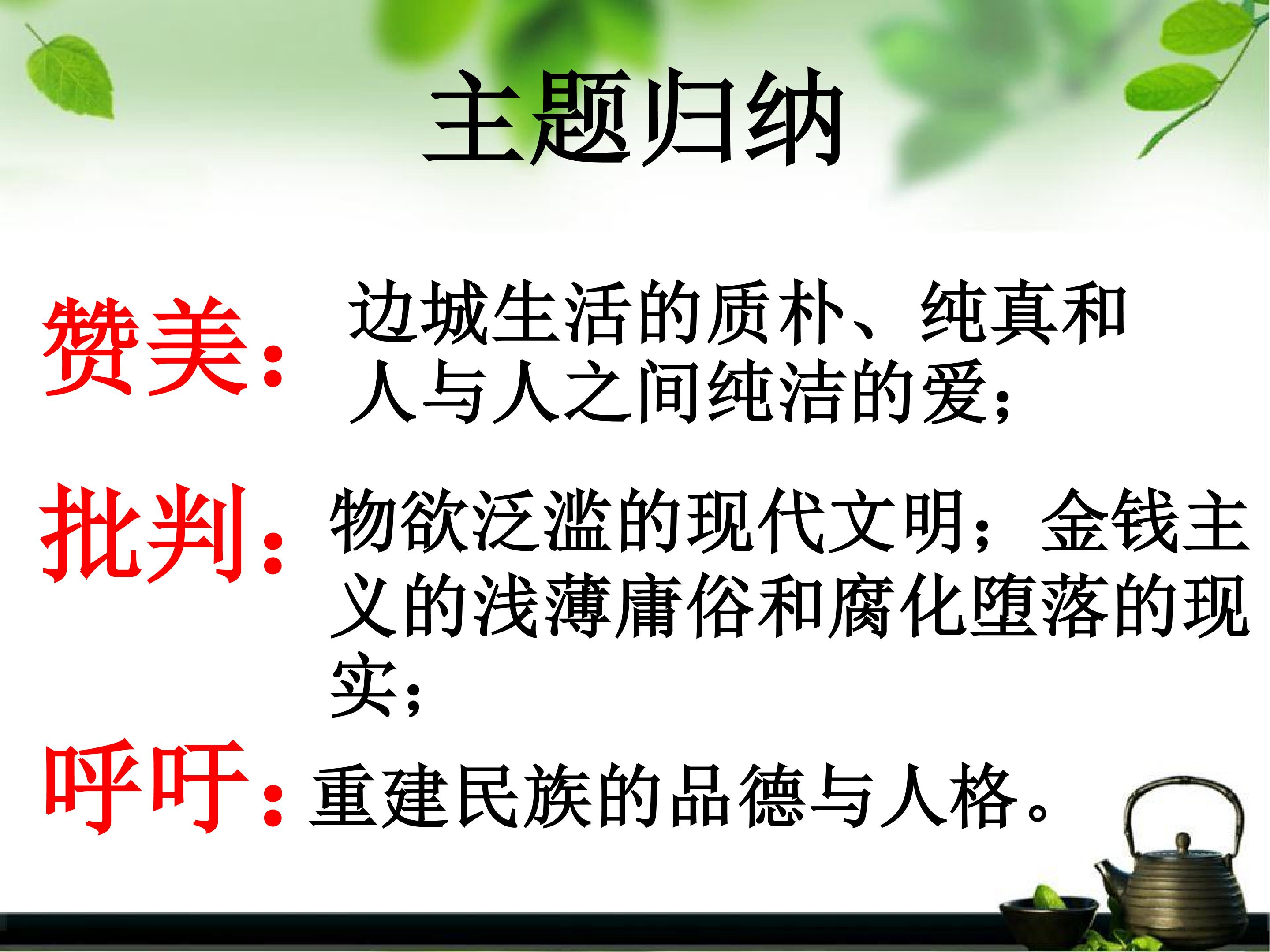 主题归纳

赞美：边城生活的质朴、纯真和人与人之间纯洁的爱；

批判：物欲泛滥的现代文明；金钱主义的浅薄庸俗和腐化堕落的现实；

呼吁：重建民族的品德与人格。